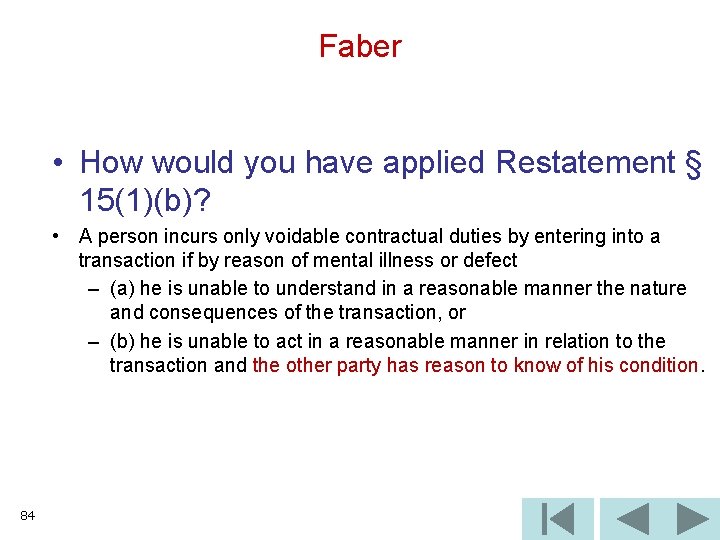 Faber

• How would you have applied Restatement § 15(1)(b)?

• A person incurs only voidable contractual duties by entering into a transaction if by reason of mental illness or defect

– (a) he is unable to understand in a reasonable manner the nature and consequences of the transaction, or

– (b) he is unable to act in a reasonable manner in relation to the transaction and the other party has reason to know of his condition.

84